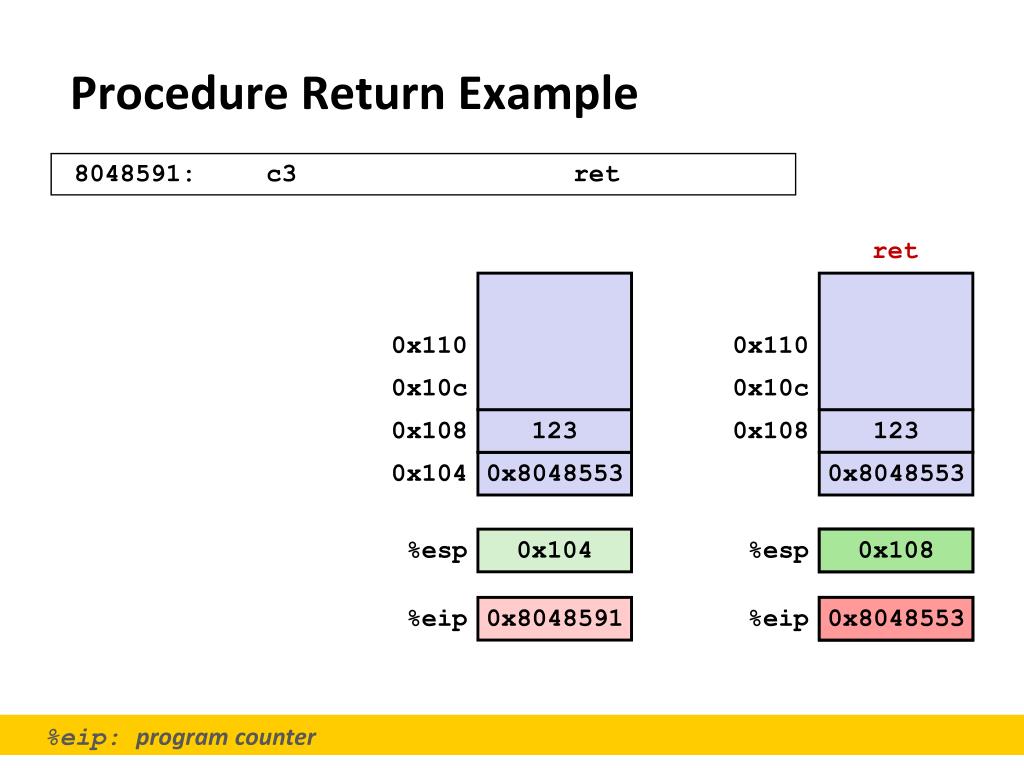 Procedure Return Example

8048591: c3 ret

0x110
0x10c
0x108 123
0x104 0x8048553

%esp 0x104

%eip 0x8048591

ret

0x110
0x10c
0x108 123
0x8048553

%esp 0x108

%eip 0x8048553

%eip: program counter